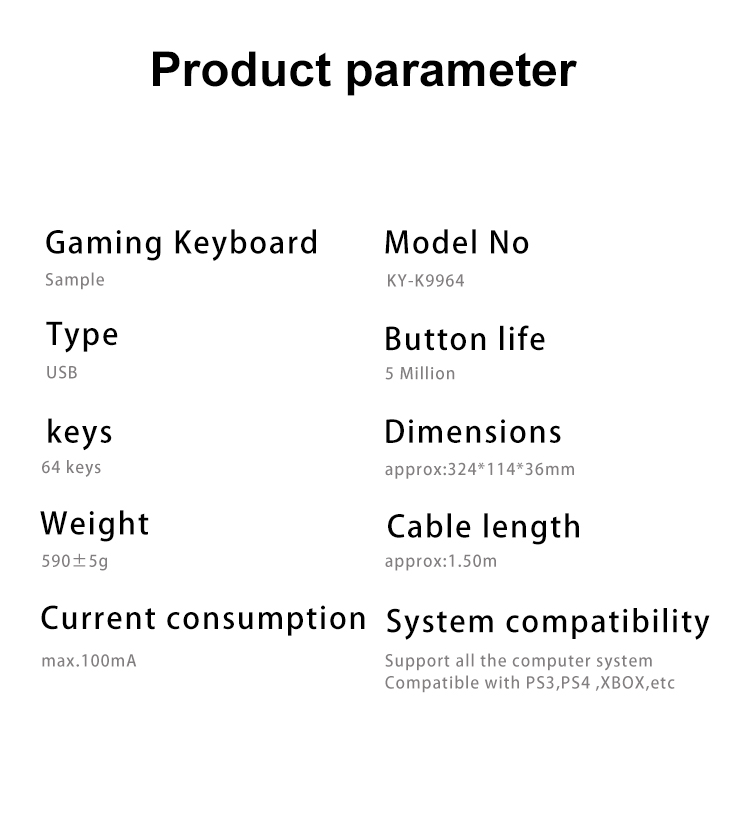 Product parameter

Gaming Keyboard
Sample

Type
USB

keys
64 keys

Weight
590±5g

Current consumption
max.100mA

Model No
KY-K9964

Button life
5 Million

Dimensions
approx:324*114*36mm

Cable length
approx:1.50m

System compatibility
Support all the computer system
Compatible with PS3,PS4 ,XBOX,etc